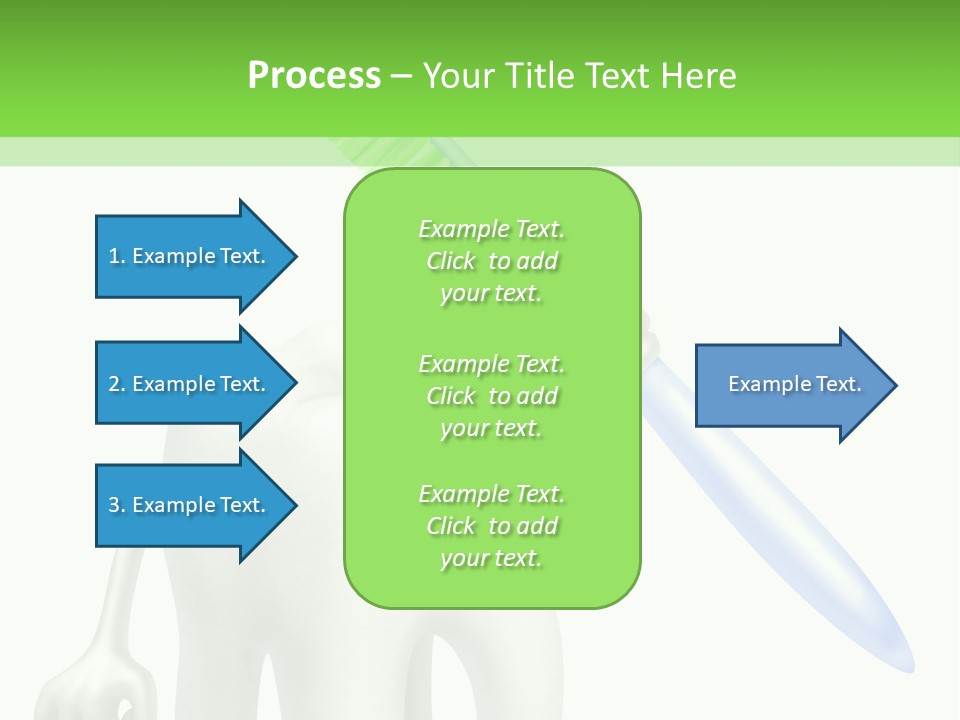 Process – Your Title Text Here

1. Example Text.

2. Example Text.

3. Example Text.

Example Text. Click to add your text.

Example Text. Click to add your text.

Example Text. Click to add your text.

Example Text.